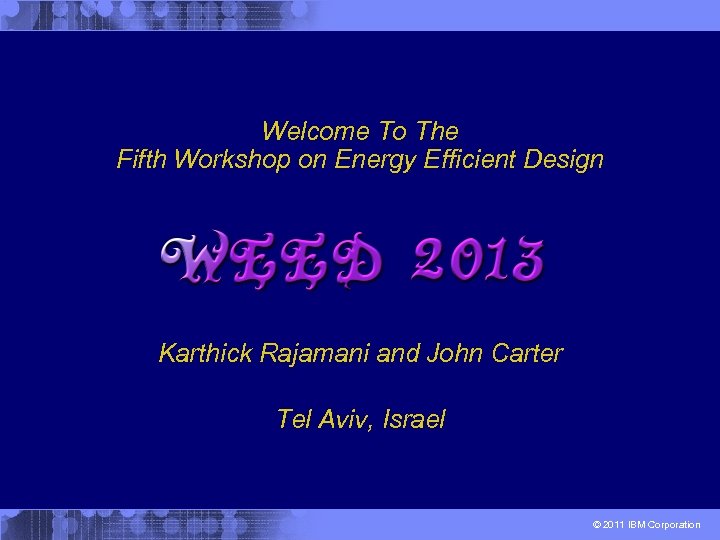 Welcome To The
Fifth Workshop on Energy Efficient Design

WEED 2013

Karthick Rajamani and John Carter

Tel Aviv, Israel

© 2011 IBM Corporation